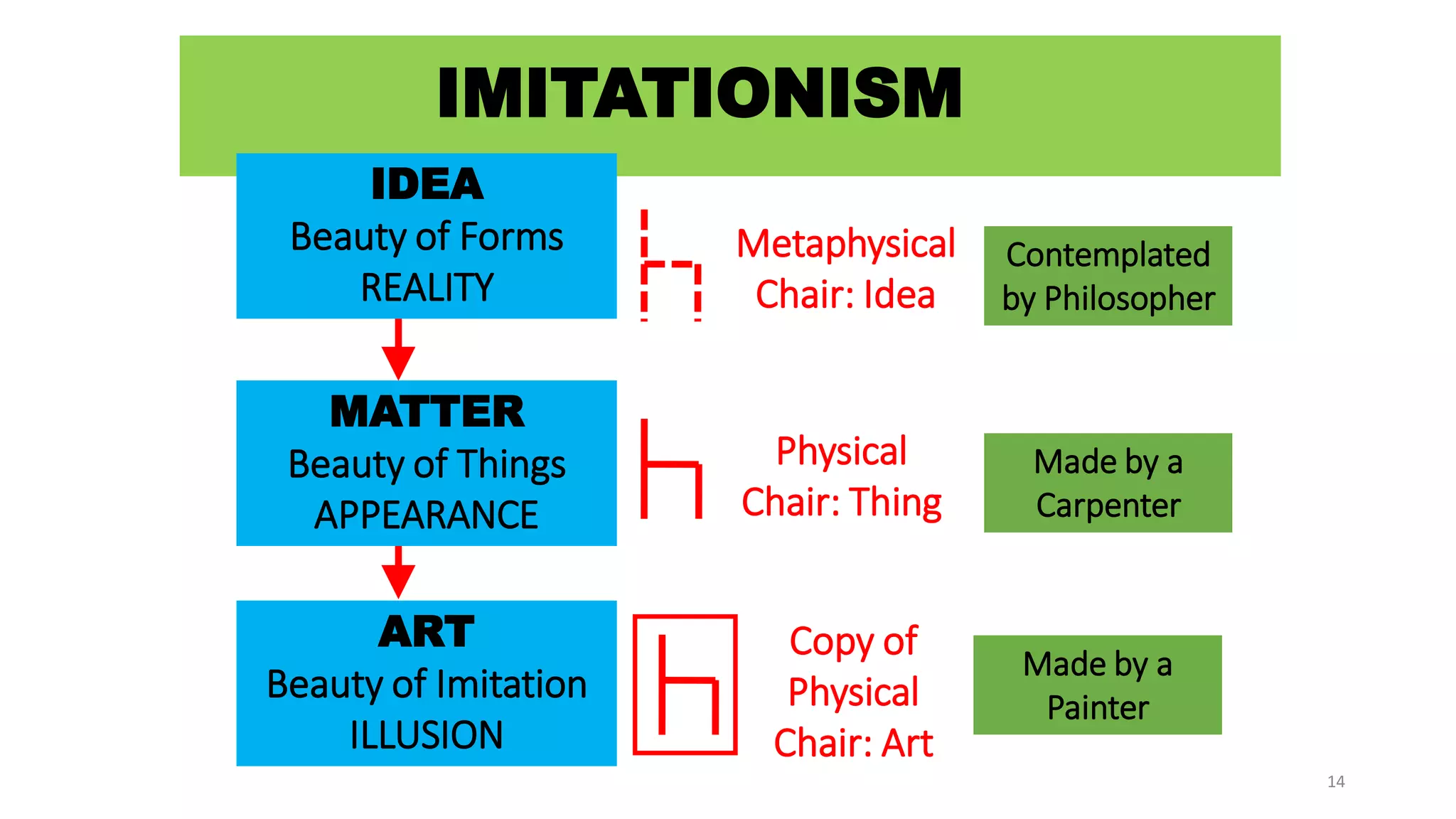 IMITATIONISM

IDEA
Beauty of Forms
REALITY

Metaphysical Chair: Idea

Contemplated by Philosopher

MATTER
Beauty of Things
APPEARANCE

Physical Chair: Thing

Made by a Carpenter

ART
Beauty of Imitation
ILLUSION

Copy of Physical Chair: Art

Made by a Painter

14